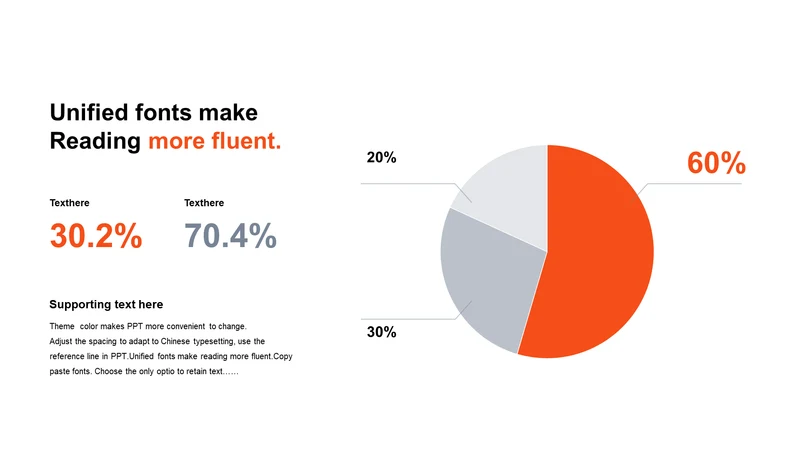 Unified fonts make Reading more fluent.

Texthere

30.2%

Texthere

70.4%

Supporting text here

Theme color makes PPT more convenient to change. Adjust the spacing to adapt to Chinese typesetting, use the reference line in PPT.Unified fonts make reading more fluent.Copy paste fonts. Choose the only optio to retain text……

20%

60%

30%